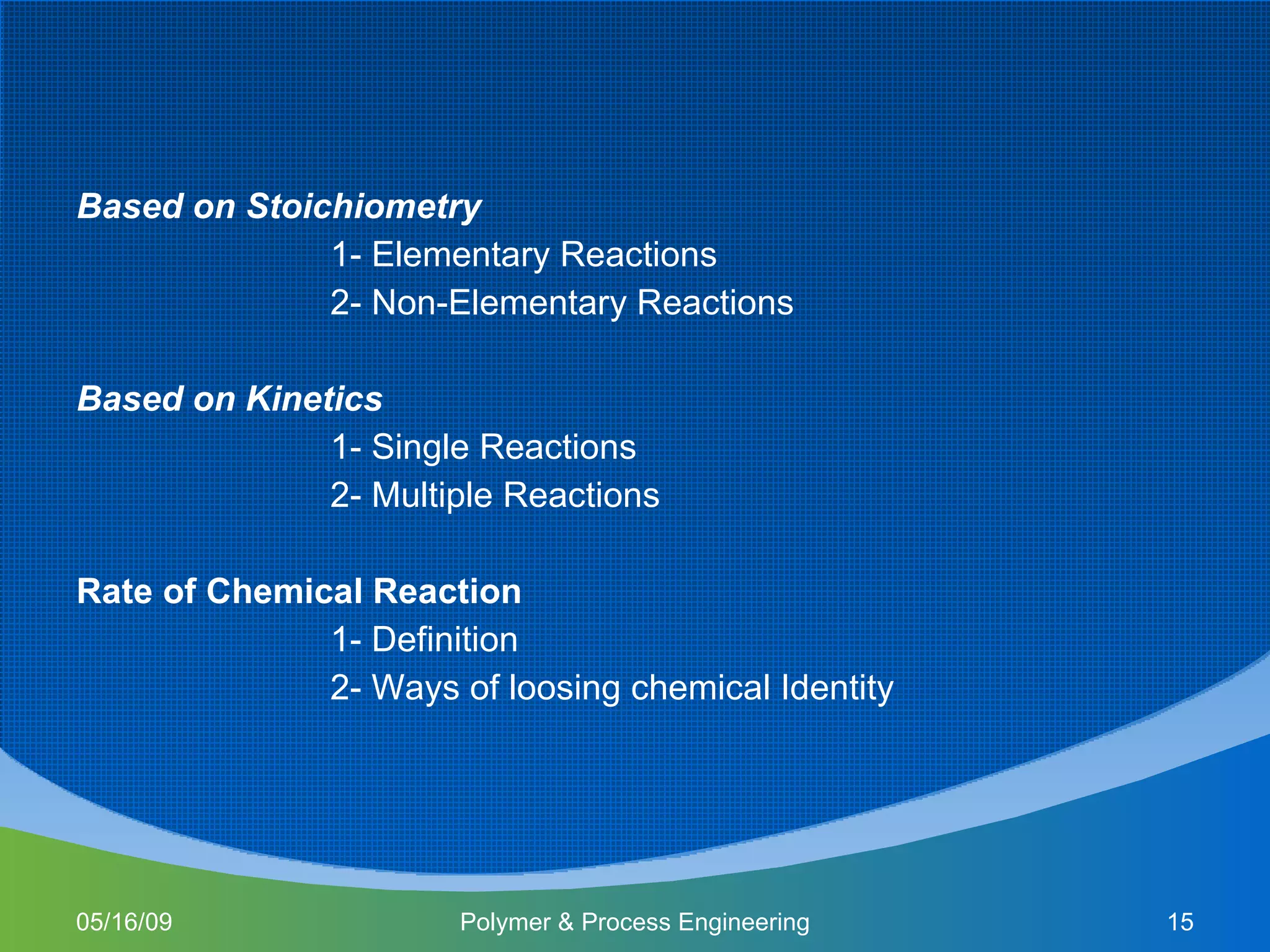 Based on Stoichiometry

1- Elementary Reactions

2- Non-Elementary Reactions

Based on Kinetics

1- Single Reactions

2- Multiple Reactions

Rate of Chemical Reaction

1- Definition

2- Ways of loosing chemical Identity

05/16/09

Polymer & Process Engineering

15